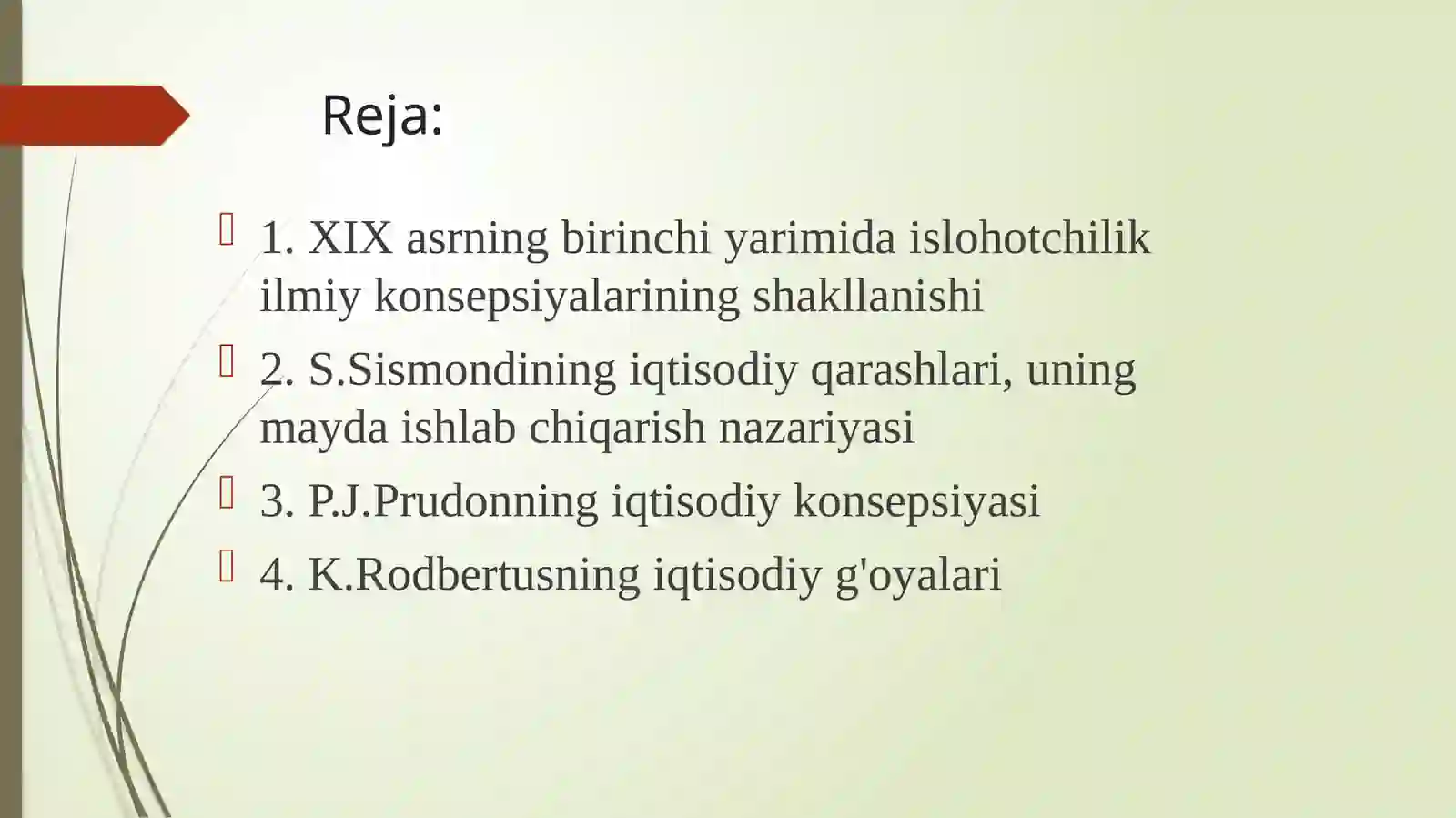 Reja:

1. XIX asrning birinchi yarimida islohotchilik ilmiy konsepsiyalarining shakllanishi

2. S.Sismondining iqtisodiy qarashlari, uning mayda ishlab chiqarish nazariyasi

3. P.J.Prudonning iqtisodiy konsepsiyasi

4. K.Rodbertusning iqtisodiy g'oyalari